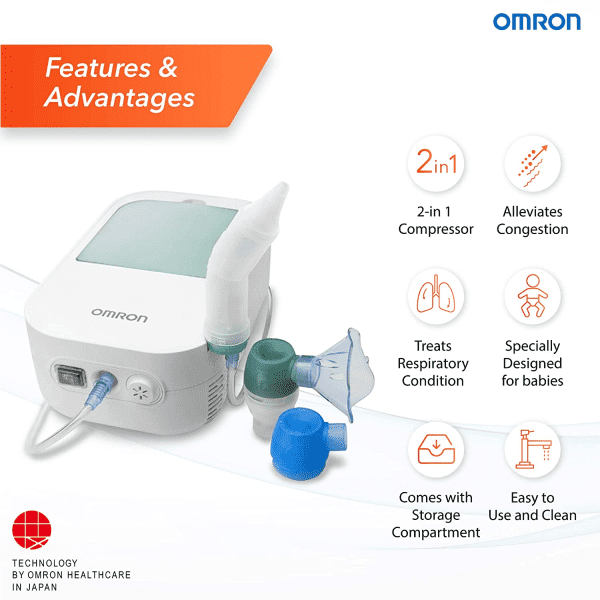 OMRON

Features & Advantages

OMRON

2in1

2-in 1 Compressor

Alleviates Congestion

Treats Respiratory Condition

Specially Designed for babies

Comes with Storage Compartment

Easy to Use and Clean

TECHNOLOGY BY OMRON HEALTHCARE IN JAPAN